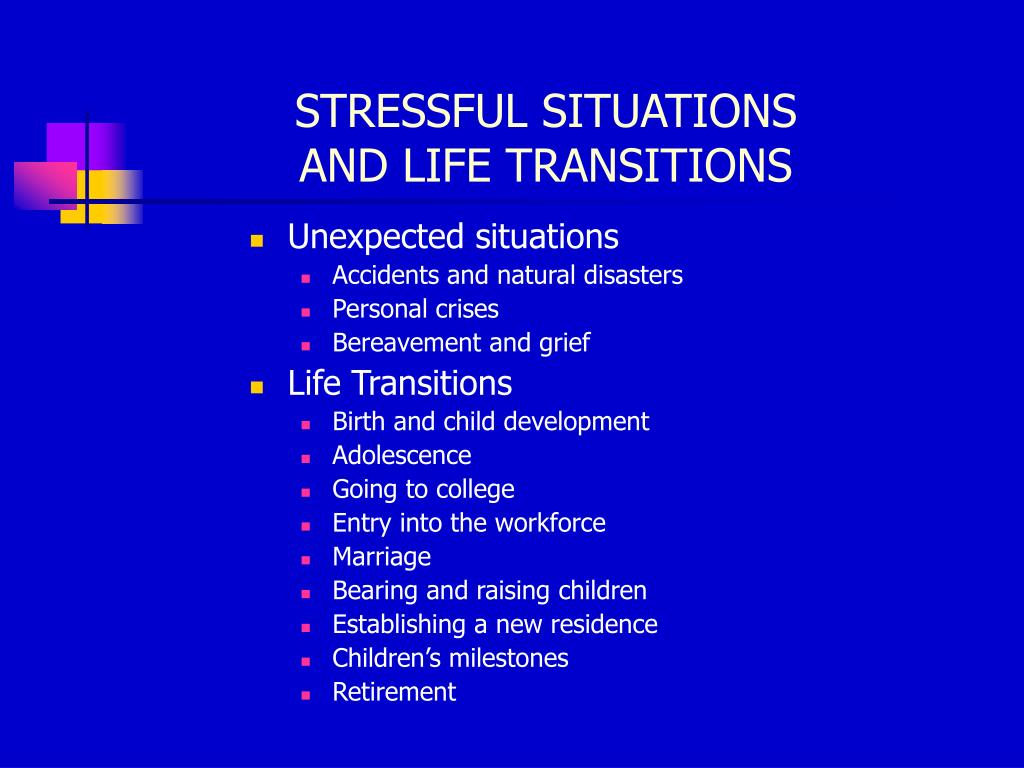 STRESSFUL SITUATIONS AND LIFE TRANSITIONS

- Unexpected situations
  - Accidents and natural disasters
  - Personal crises
  - Bereavement and grief
- Life Transitions
  - Birth and child development
  - Adolescence
  - Going to college
  - Entry into the workforce
  - Marriage
  - Bearing and raising children
  - Establishing a new residence
  - Children’s milestones
  - Retirement